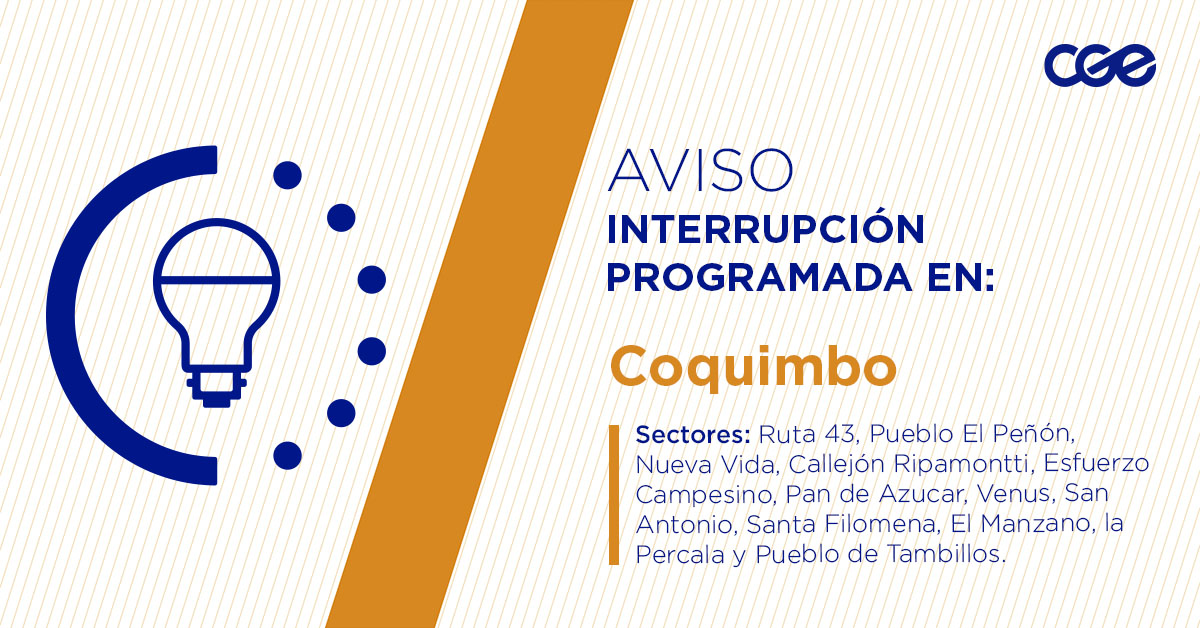 cge

AVISO
INTERRUPCIÓN PROGRAMADA EN:

Coquimbo

Sectores: Ruta 43, Pueblo El Peñón, Nueva Vida, Callejón Ripamontti, Esfuerzo Campesino, Pan de Azucar, Venus, San Antonio, Santa Filomena, El Manzano, la Percala y Pueblo de Tambillos.